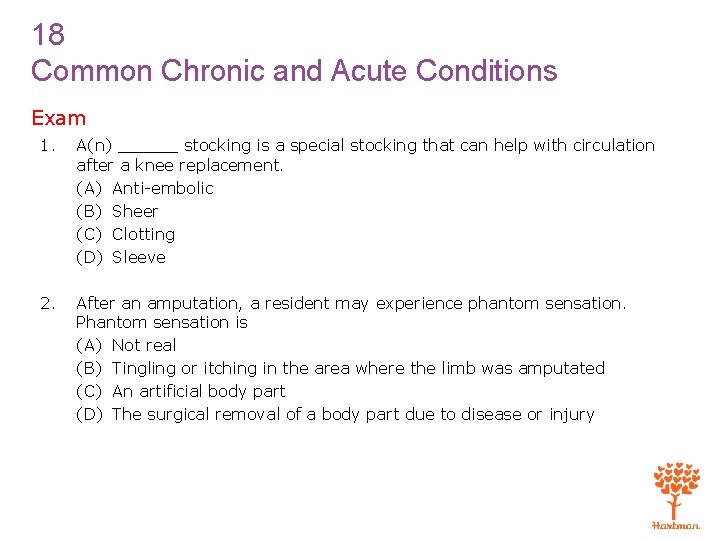 18
Common Chronic and Acute Conditions

Exam

1. A(n) ______ stocking is a special stocking that can help with circulation after a knee replacement.
(A) Anti-embolic
(B) Sheer
(C) Clotting
(D) Sleeve

2. After an amputation, a resident may experience phantom sensation. Phantom sensation is
(A) Not real
(B) Tingling or itching in the area where the limb was amputated
(C) An artificial body part
(D) The surgical removal of a body part due to disease or injury

Hartman